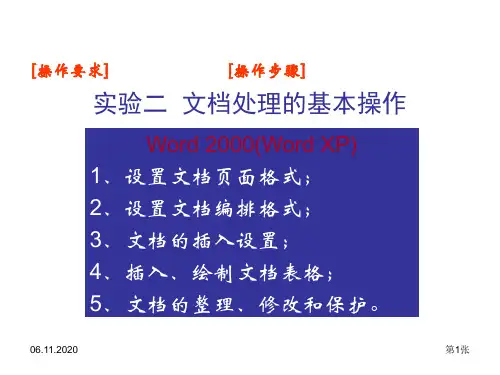 [操作要求]

[操作步骤]

实验二 文档处理的基本操作

Word 2000(Word XP)

1、设置文档页面格式；

2、设置文档编排格式；

3、文档的插入设置；

4、插入、绘制文档表格；

5、文档的整理、修改和保护。

06.11.2020

第1张